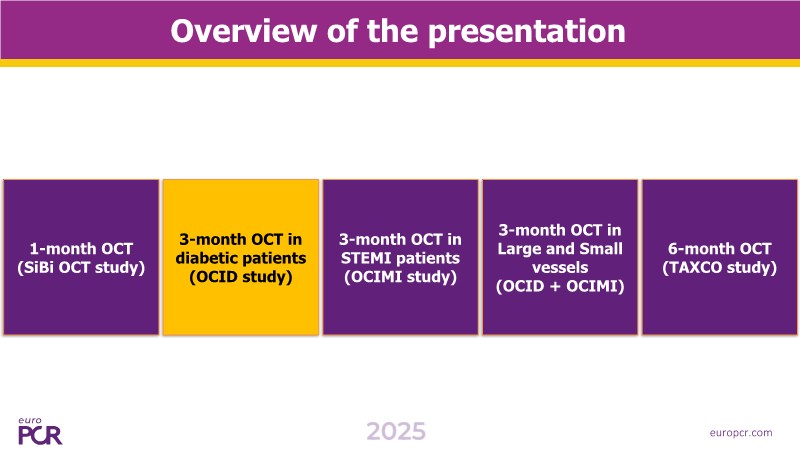 Overview of the presentation

1-month OCT (SiBi OCT study)

3-month OCT in diabetic patients (OCID study)

3-month OCT in STEMI patients (OCIMI study)

3-month OCT in Large and Small vessels (OCID + OCIMI)

6-month OCT (TAXCO study)

euro PCR

2025

europcr.com